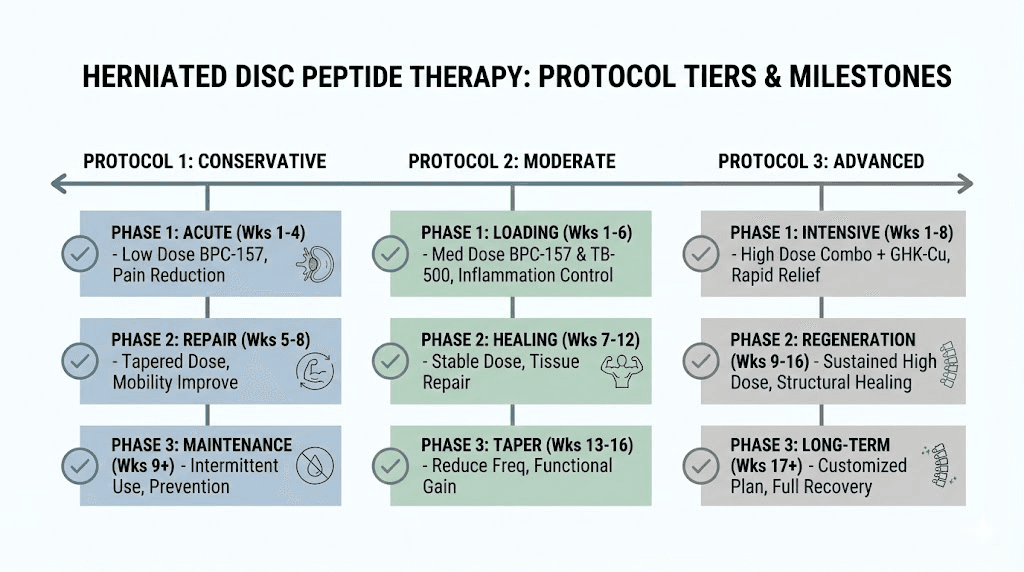 HERNIATED DISC PEPTIDE THERAPY: PROTOCOL TIERS & MILESTONES

PROTOCOL 1: CONSERVATIVE

PHASE 1: ACUTE (Wks 1-4) - Low Dose BPC-157, Pain Reduction

PHASE 2: REPAIR (Wks 5-8) - Tapered Dose, Mobility Improve

PHASE 3: MAINTENANCE (Wks 9+) - Intermittent Use, Prevention

PROTOCOL 2: MODERATE

PHASE 1: LOADING (Wks 1-6) - Med Dose BPC-157 & TB-500, Inflammation Control

PHASE 2: HEALING (Wks 7-12) - Stable Dose, Tissue Repair

PHASE 3: TAPER (Wks 13-16) - Reduce Freq, Functional Gain

PROTOCOL 3: ADVANCED

PHASE 1: INTENSIVE (Wks 1-8) - High Dose Combo + GHK-Cu, Rapid Relief

PHASE 2: REGENERATION (Wks 9-16) - Sustained High Dose, Structural Healing

PHASE 3: LONG-TERM (Wks 17+) - Customized Plan, Full Recovery